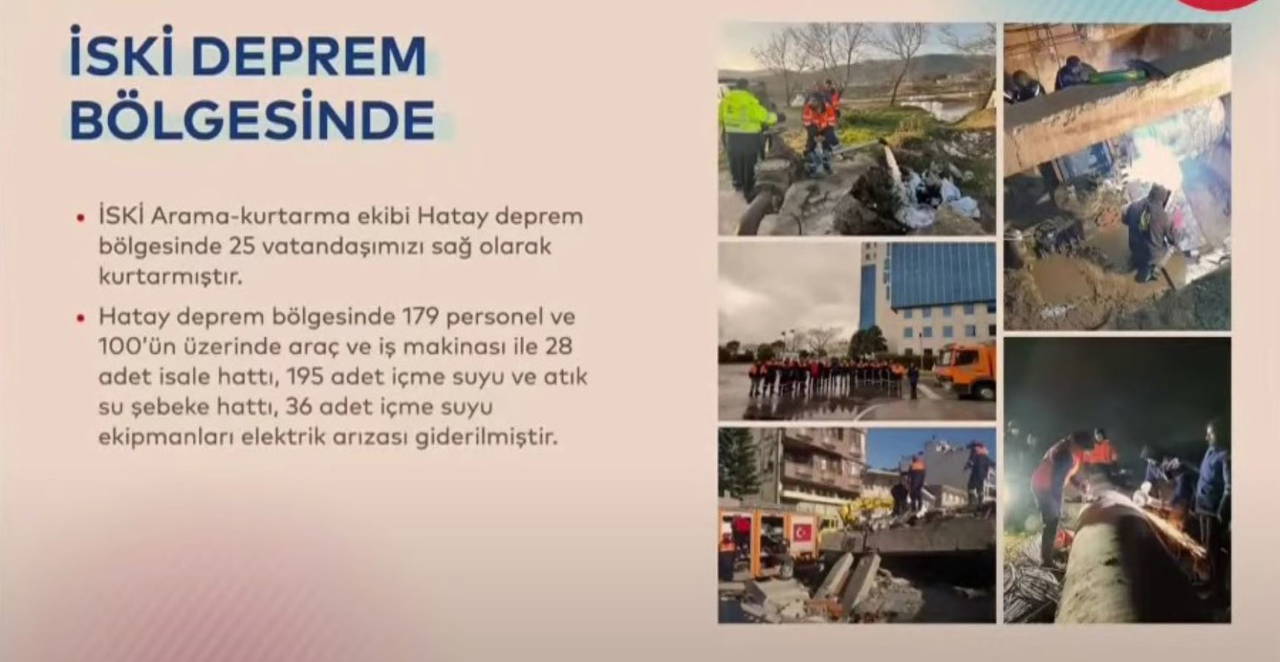 İSKİ DEPREM BÖLGESİNDE

• İSKİ Arama-kurtarma ekibi Hatay deprem bölgesinde 25 vatandaşımızı sağ olarak kurtarmıştır.

• Hatay deprem bölgesinde 179 personel ve 100'ün üzerinde araç ve iş makinası ile 28 adet isale hattı, 195 adet içme suyu ve atık su şebeke hattı, 36 adet içme suyu ekipmanları elektrik arızası giderilmiştir.